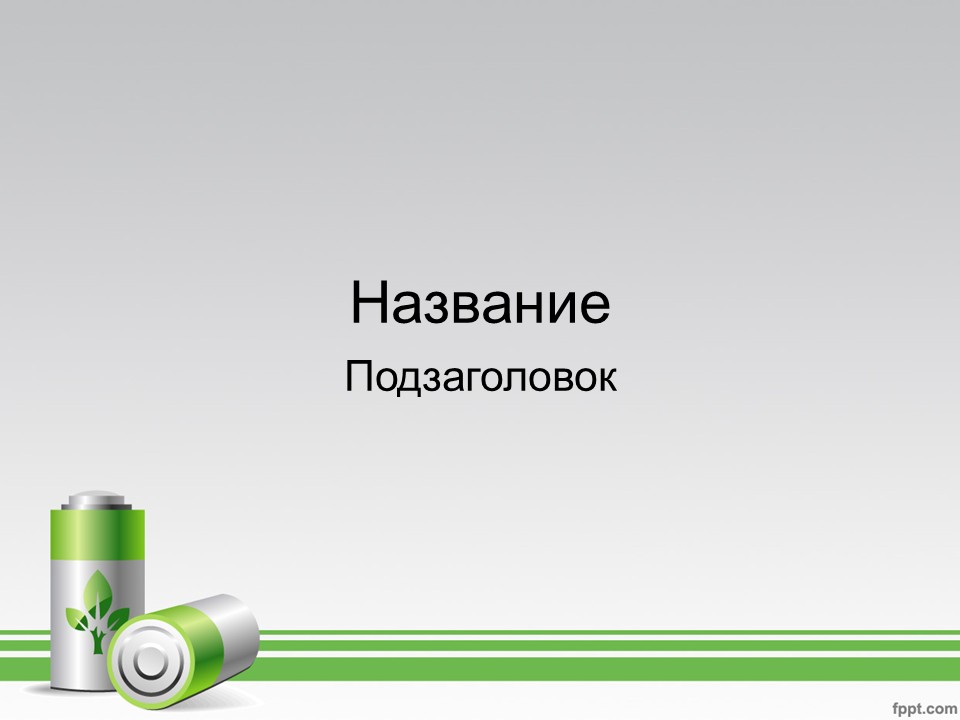 Название

Подзаголовок

fppt.com